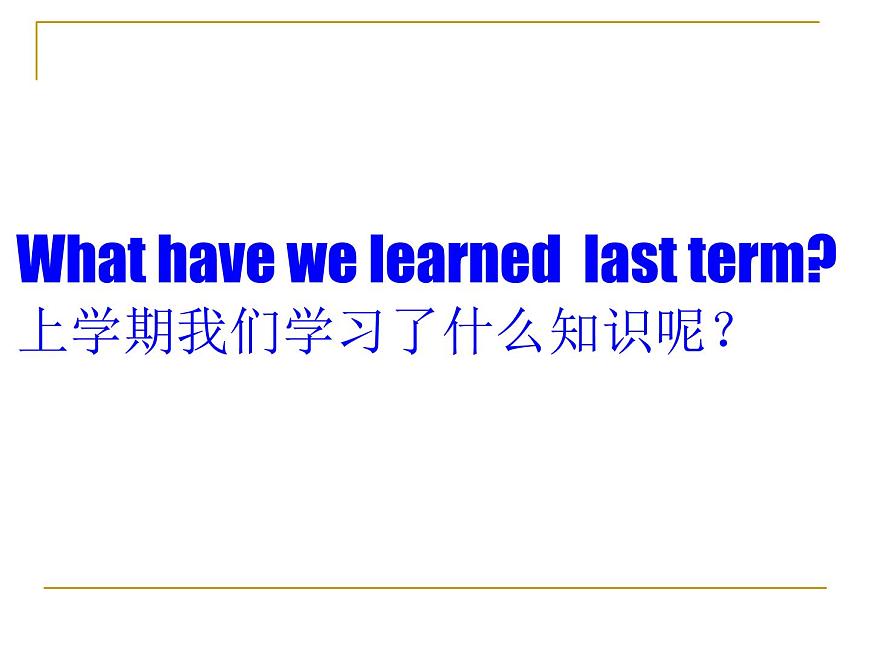 What have we learned  last term?
上学期我们学习了什么知识呢？